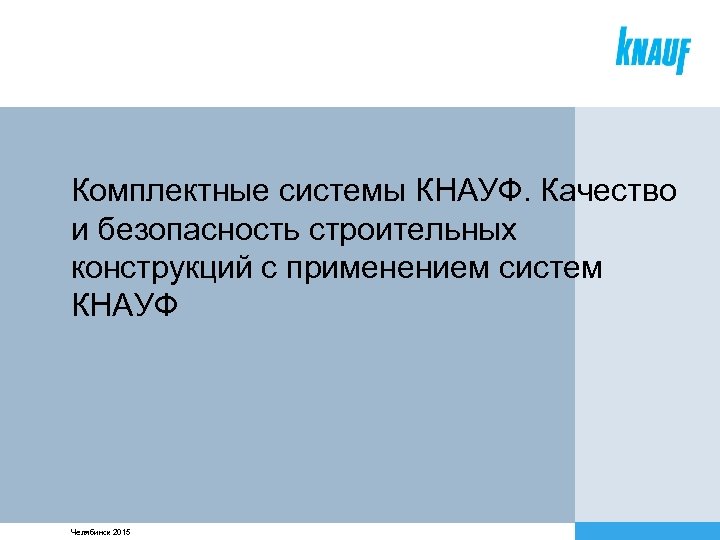 KNAUF

Комплектные системы КНАУФ. Качество и безопасность строительных конструкций с применением систем КНАУФ

Челябинск 2015